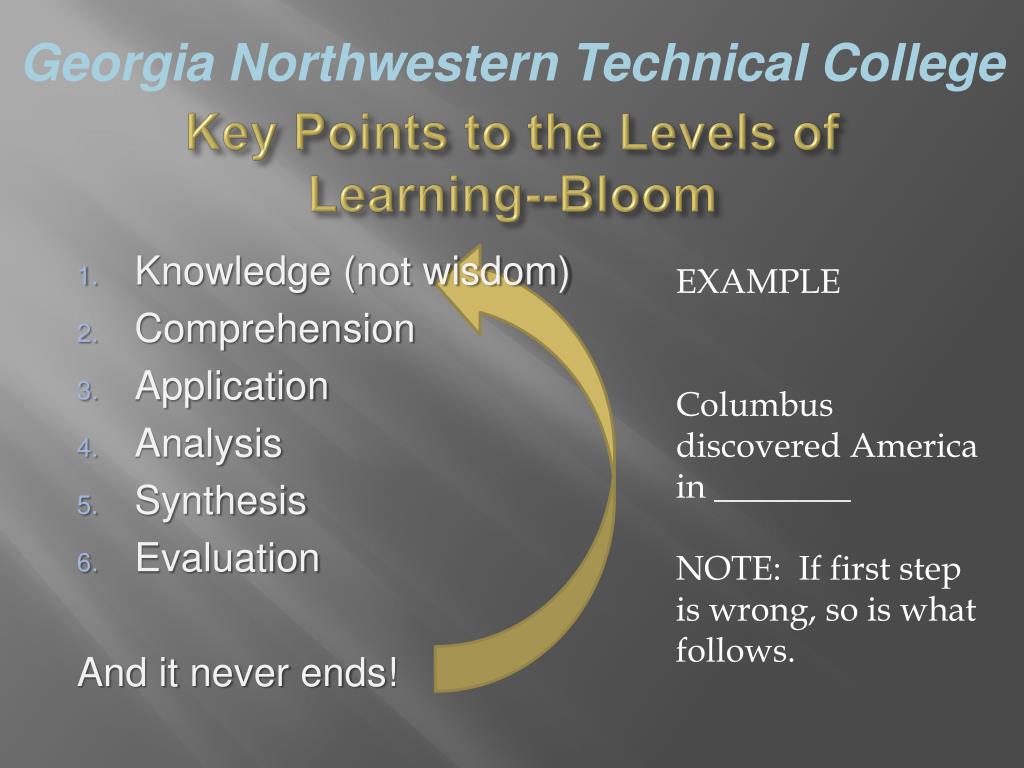 Georgia Northwestern Technical College

Key Points to the Levels of Learning--Bloom

1. Knowledge (not wisdom)
2. Comprehension
3. Application
4. Analysis
5. Synthesis
6. Evaluation

And it never ends!

EXAMPLE

Columbus discovered America in ________

NOTE: If first step is wrong, so is what follows.